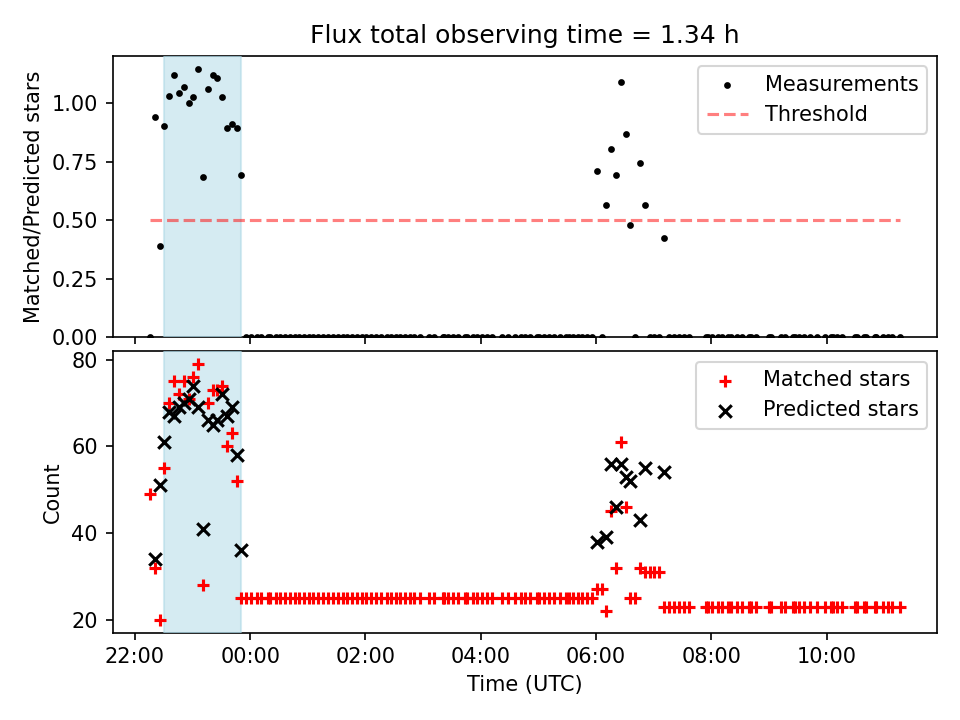 Flux total observing time = 1.34 h

Matched/Predicted stars

1.00
0.75
0.50
0.25
0.00

Measurements
Threshold

Count

80
60
40
20

Matched stars
Predicted stars

22:00
00:00
02:00
04:00
06:00
08:00
10:00

Time (UTC)